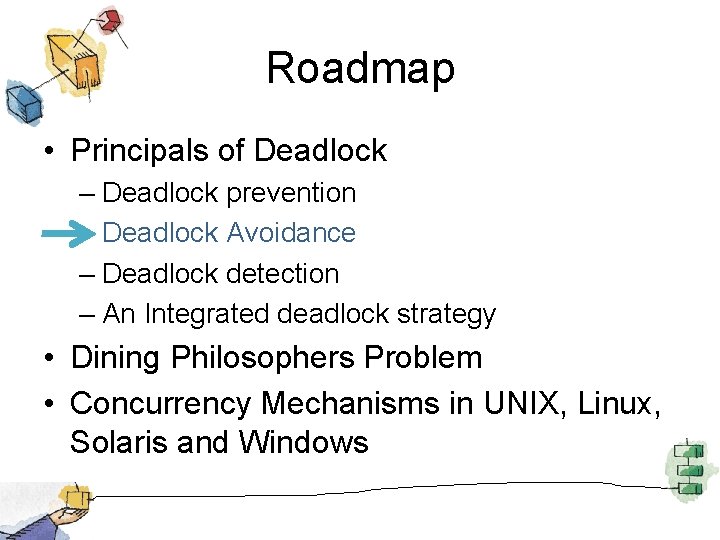 Roadmap

• Principals of Deadlock
– Deadlock prevention
Deadlock Avoidance
– Deadlock detection
– An Integrated deadlock strategy
• Dining Philosophers Problem
• Concurrency Mechanisms in UNIX, Linux, Solaris and Windows